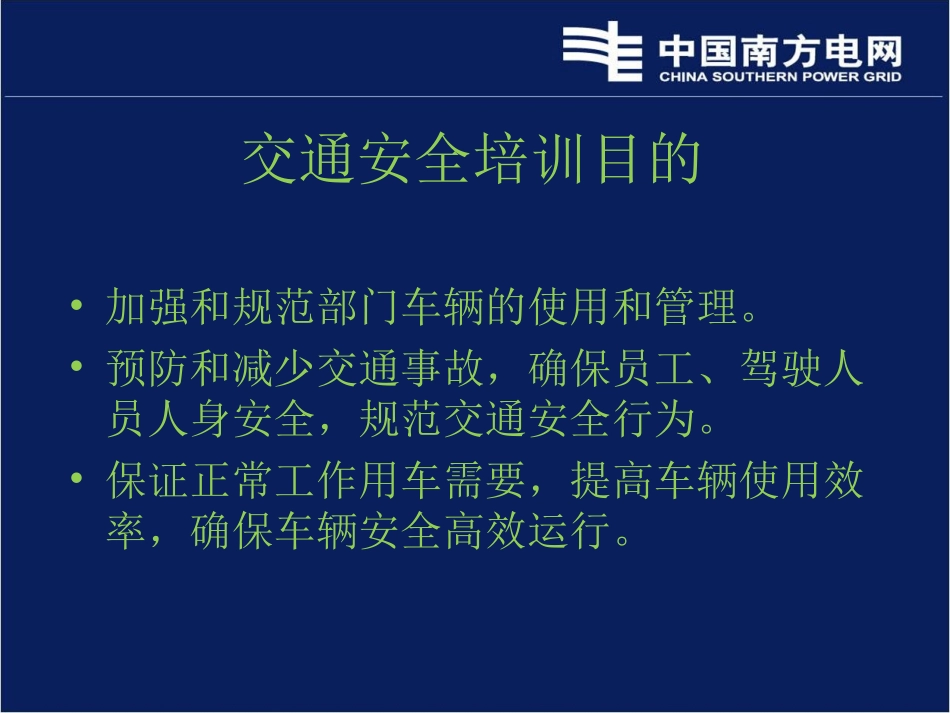 中国南方电网
CHINA SOUTHERN POWER GRID

交通安全培训目的

• 加强和规范部门车辆的使用和管理。
• 预防和减少交通事故，确保员工、驾驶人员人身安全，规范交通安全行为。
• 保证正常工作用车需要，提高车辆使用效率，确保车辆安全高效运行。